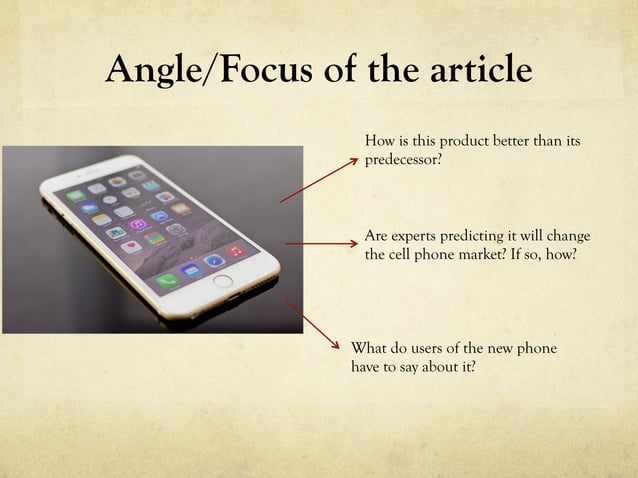 Angle/Focus of the article

How is this product better than its predecessor?

Are experts predicting it will change the cell phone market? If so, how?

What do users of the new phone have to say about it?